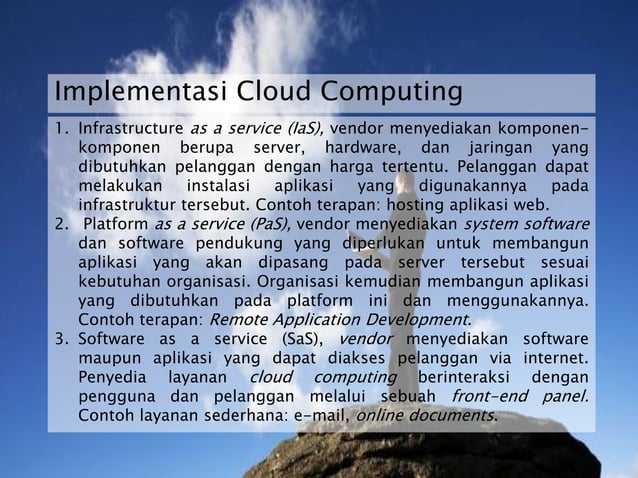 Implementasi Cloud Computing

1. Infrastructure as a service (IaS), vendor menyediakan komponen-komponen berupa server, hardware, dan jaringan yang dibutuhkan pelanggan dengan harga tertentu. Pelanggan dapat melakukan instalasi aplikasi yang digunakannya pada infrastruktur tersebut. Contoh terapan: hosting aplikasi web.
2. Platform as a service (PaS), vendor menyediakan system software dan software pendukung yang diperlukan untuk membangun aplikasi yang akan dipasang pada server tersebut sesuai kebutuhan organisasi. Organisasi kemudian membangun aplikasi yang dibutuhkan pada platform ini dan menggunakannya. Contoh terapan: Remote Application Development.
3. Software as a service (SaS), vendor menyediakan software maupun aplikasi yang dapat diakses pelanggan via internet. Penyedia layanan cloud computing berinteraksi dengan pengguna dan pelanggan melalui sebuah front-end panel. Contoh layanan sederhana: e-mail, online documents.